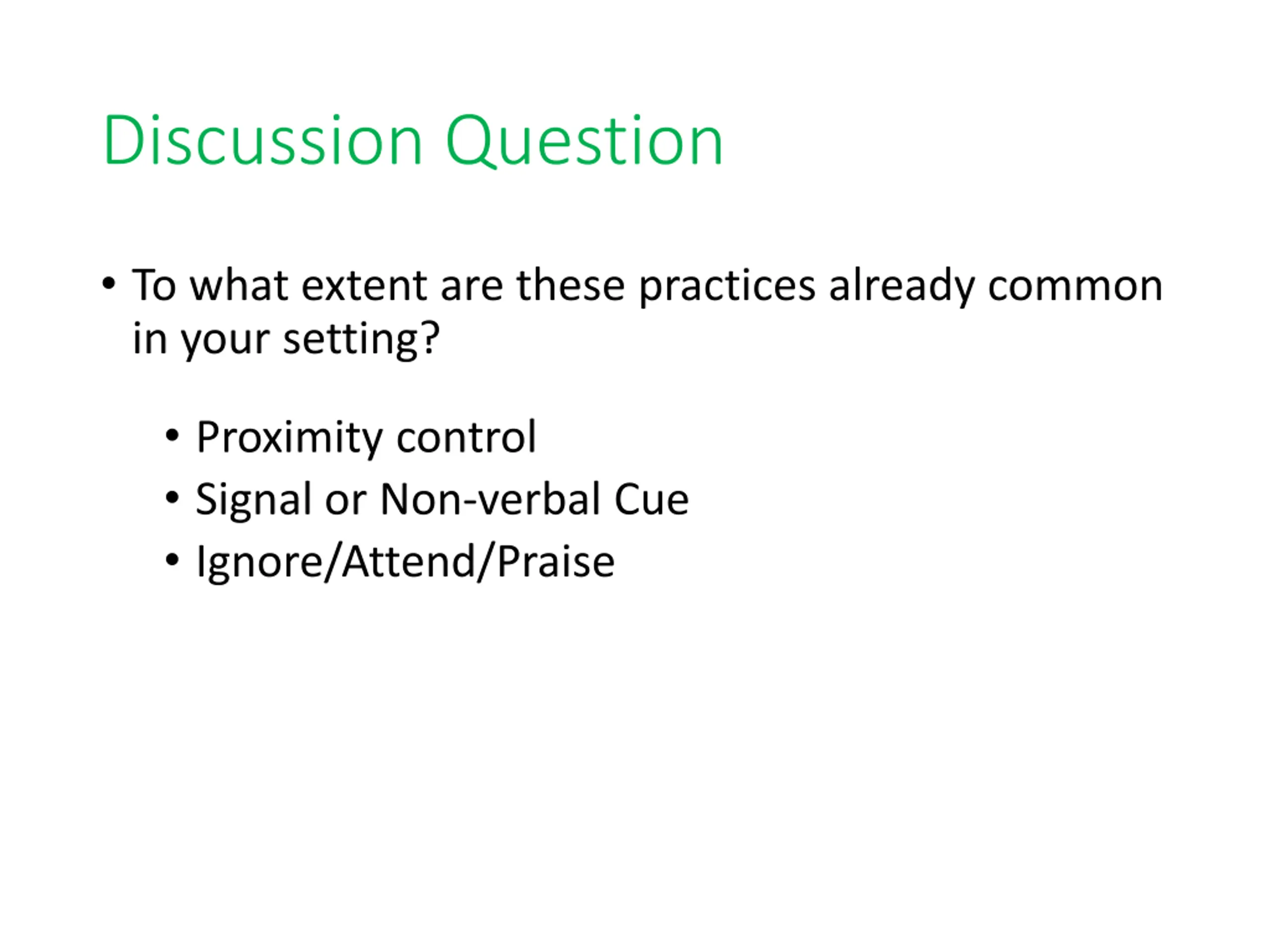 Discussion Question

• To what extent are these practices already common in your setting?

• Proximity control
• Signal or Non-verbal Cue
• Ignore/Attend/Praise